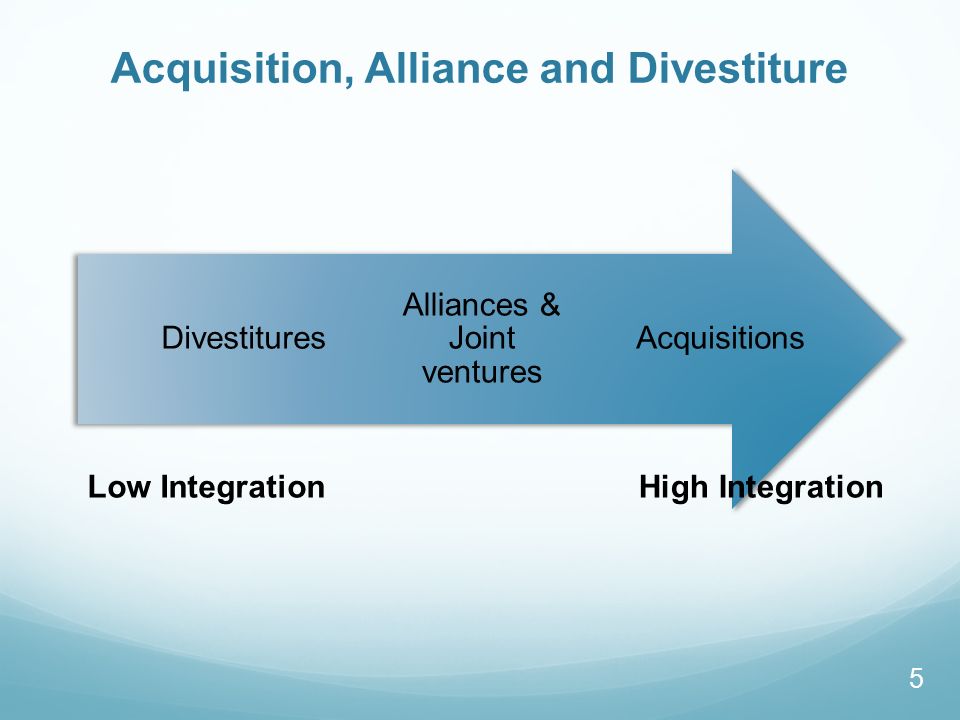 Acquisition, Alliance and Divestiture

Divestitures

Alliances & Joint ventures

Acquisitions

Low Integration

High Integration

5